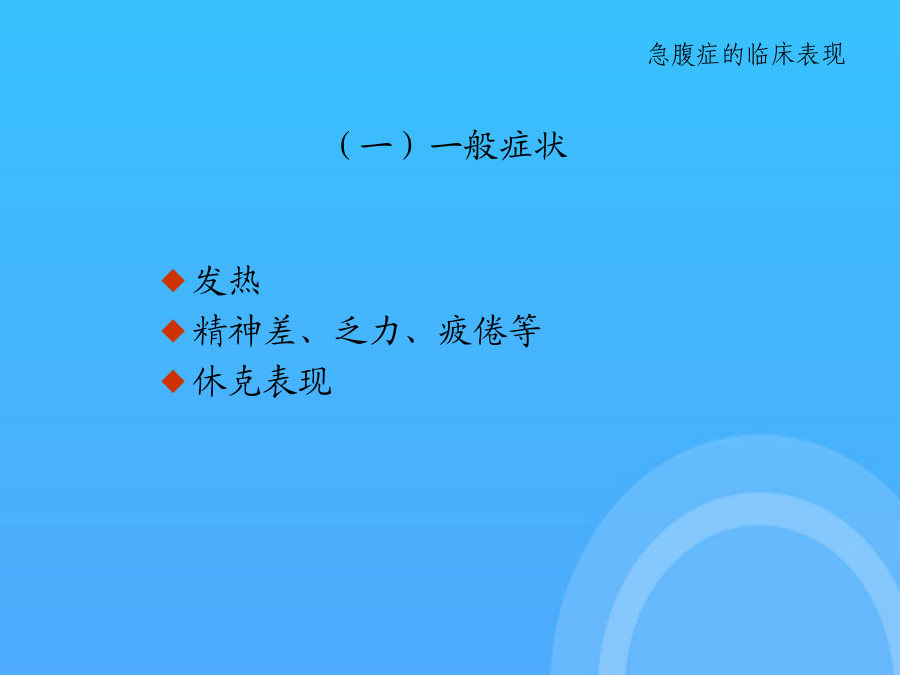 急腹症的临床表现

（一）一般症状

◆ 发热
◆ 精神差、乏力、疲倦等
◆ 休克表现